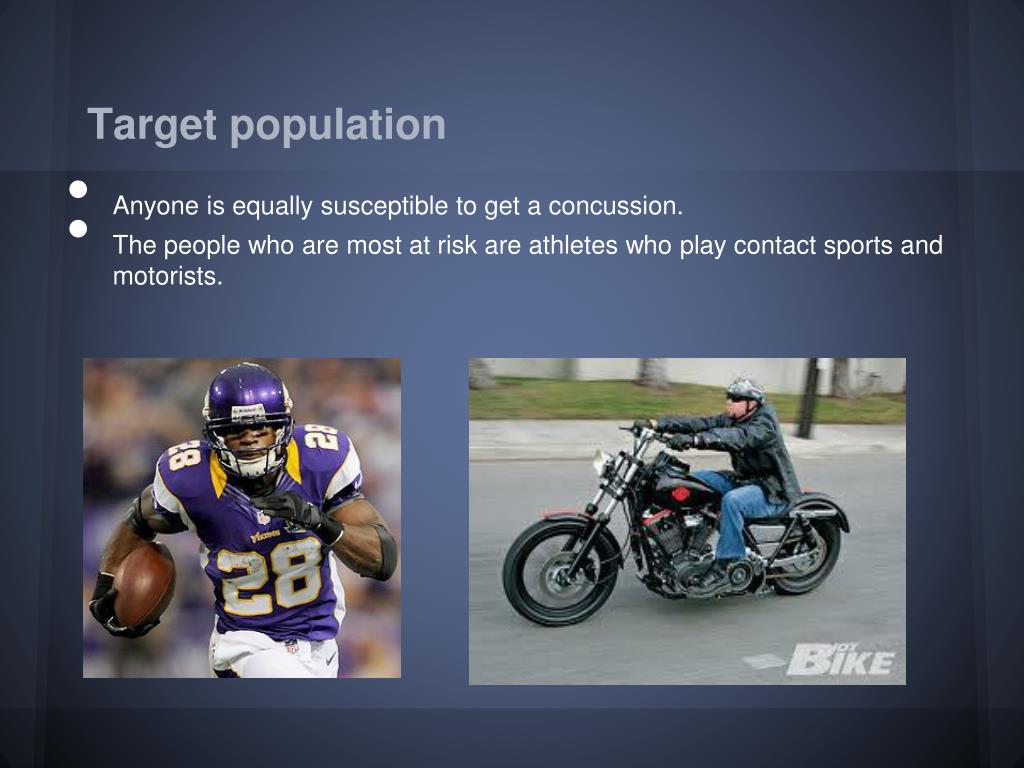 Target population

- Anyone is equally susceptible to get a concussion.
- The people who are most at risk are athletes who play contact sports and motorists.

28

28

VIKINGS

28

HOT BIKE